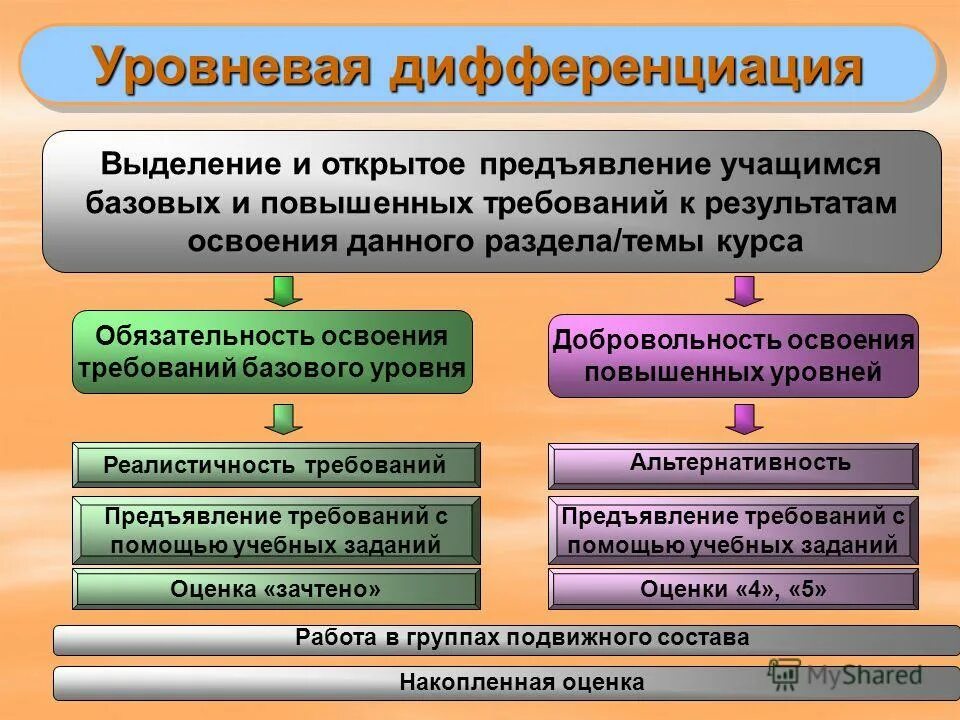 Уровневая дифференциация

Выделение и открытое предъявление учащимся базовых и повышенных требований к результатам освоения данного раздела/темы курса

Обязательность освоения требований базового уровня

Реалистичность требований

Предъявление требований с помощью учебных заданий

Оценка «зачтено»

Добровольность освоения повышенных уровней

Альтернативность

Предъявление требований с помощью учебных заданий

Оценки «4», «5»

Работа в группах подвижного состава

Накопленная оценка

MyShared